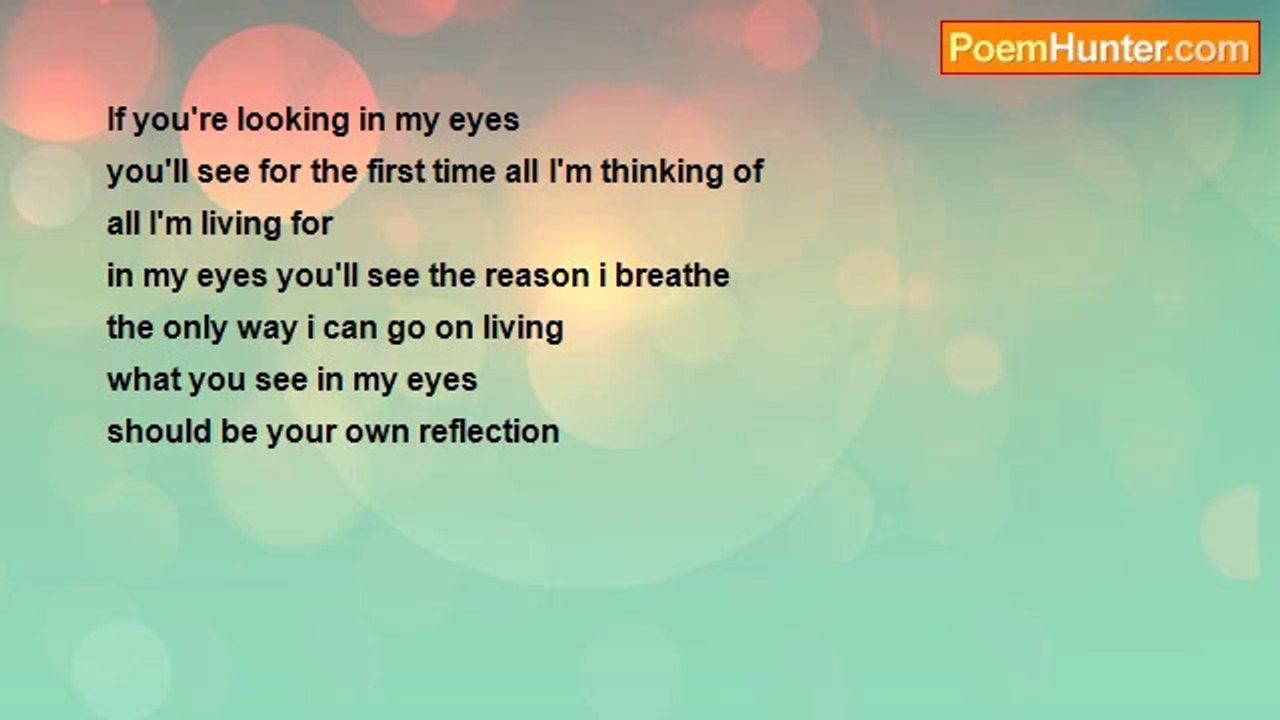 PoemHunter.com

If you're looking in my eyes
you'll see for the first time all I'm thinking of
all I'm living for
in my eyes you'll see the reason i breathe
the only way i can go on living
what you see in my eyes
should be your own reflection